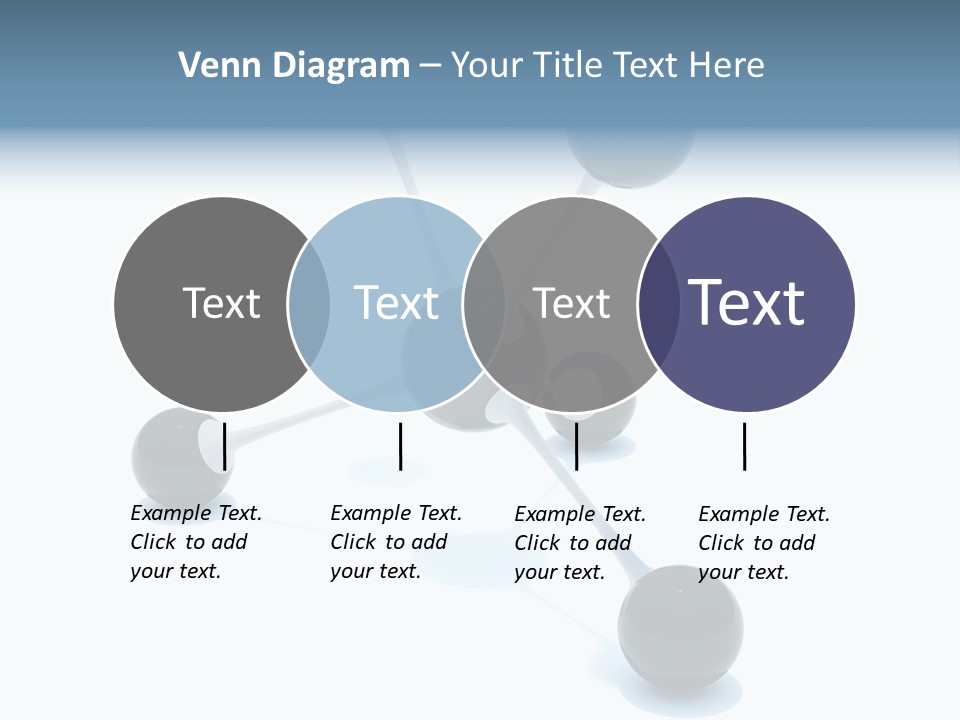 Venn Diagram – Your Title Text Here

Text

Text

Text

Text

Example Text. Click to add your text.

Example Text. Click to add your text.

Example Text. Click to add your text.

Example Text. Click to add your text.